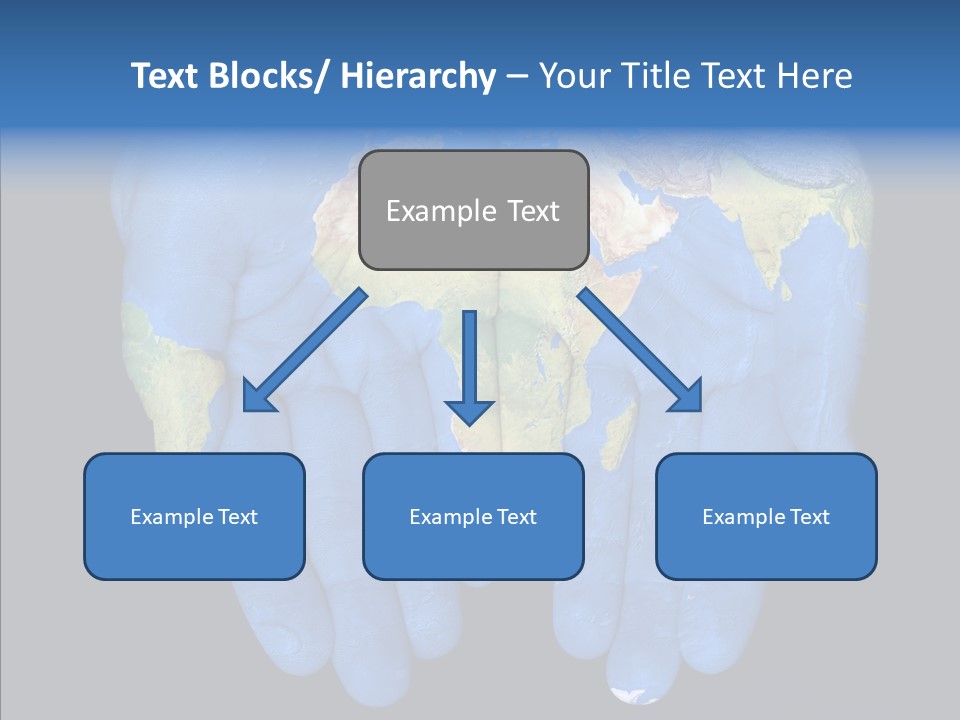 Text Blocks/ Hierarchy – Your Title Text Here

Example Text

Example Text

Example Text

Example Text